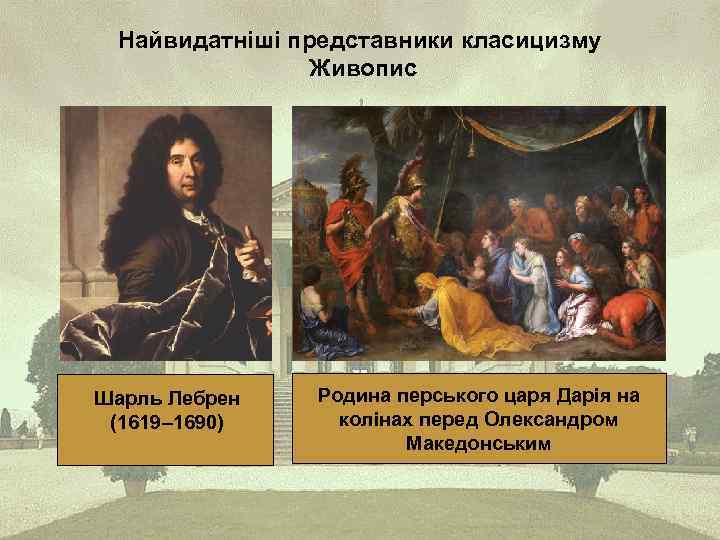 Найвидатніші представники класицизму
Живопис

Шарль Лебрен
(1619–1690)

Родина перського царя Дарія на колінах перед Олександром Македонським